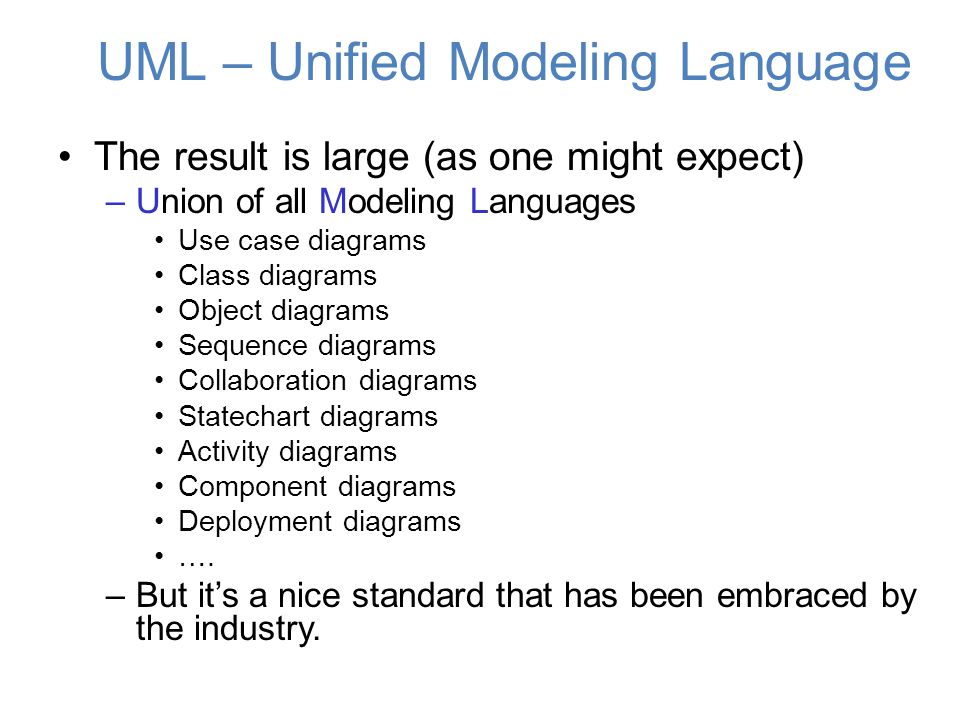 UML – Unified Modeling Language

• The result is large (as one might expect)
– Union of all Modeling Languages
• Use case diagrams
• Class diagrams
• Object diagrams
• Sequence diagrams
• Collaboration diagrams
• Statechart diagrams
• Activity diagrams
• Component diagrams
• Deployment diagrams
• ….
– But it’s a nice standard that has been embraced by the industry.